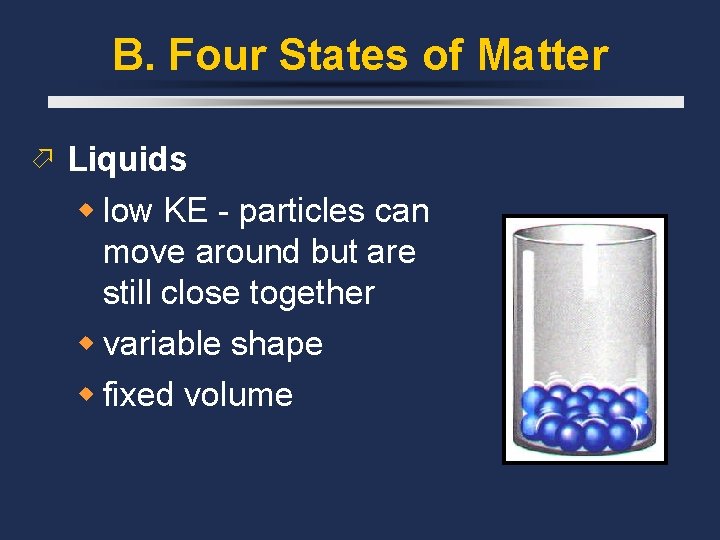 B. Four States of Matter

Liquids

low KE - particles can move around but are still close together

variable shape

fixed volume